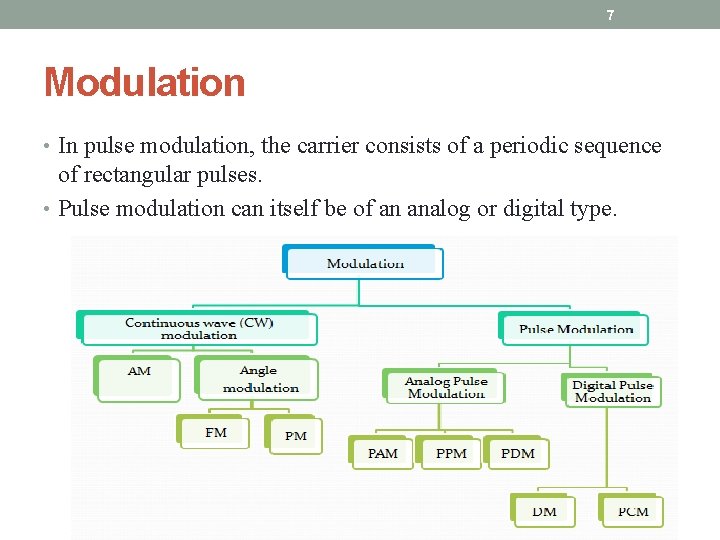 7

Modulation

• In pulse modulation, the carrier consists of a periodic sequence of rectangular pulses.

• Pulse modulation can itself be of an analog or digital type.

Modulation

Continuous wave (CW) modulation

Pulse Modulation

AM

Angle modulation

Analog Pulse Modulation

Digital Pulse Modulation

FM

PM

PAM

PPM

PDM

DM

PCM